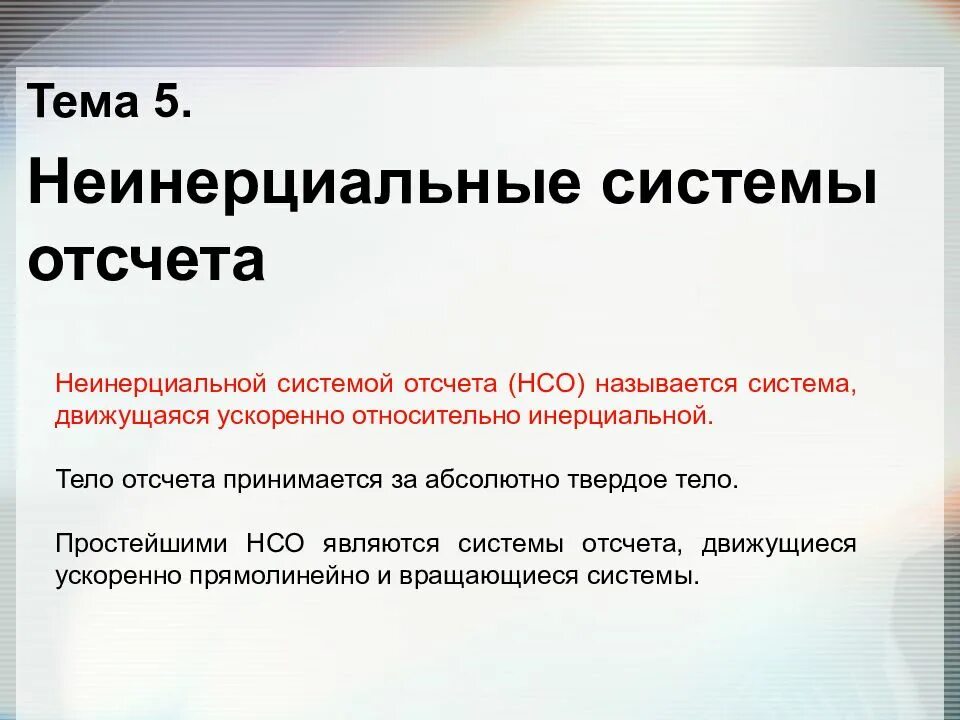 Тема 5.

Неинерциальные системы отсчета

Неинерциальной системой отсчета (НСО) называется система, движущаяся ускоренно относительно инерциальной.

Тело отсчета принимается за абсолютно твердое тело.

Простейшими НСО являются системы отсчета, движущиеся ускоренно прямолинейно и вращающиеся системы.